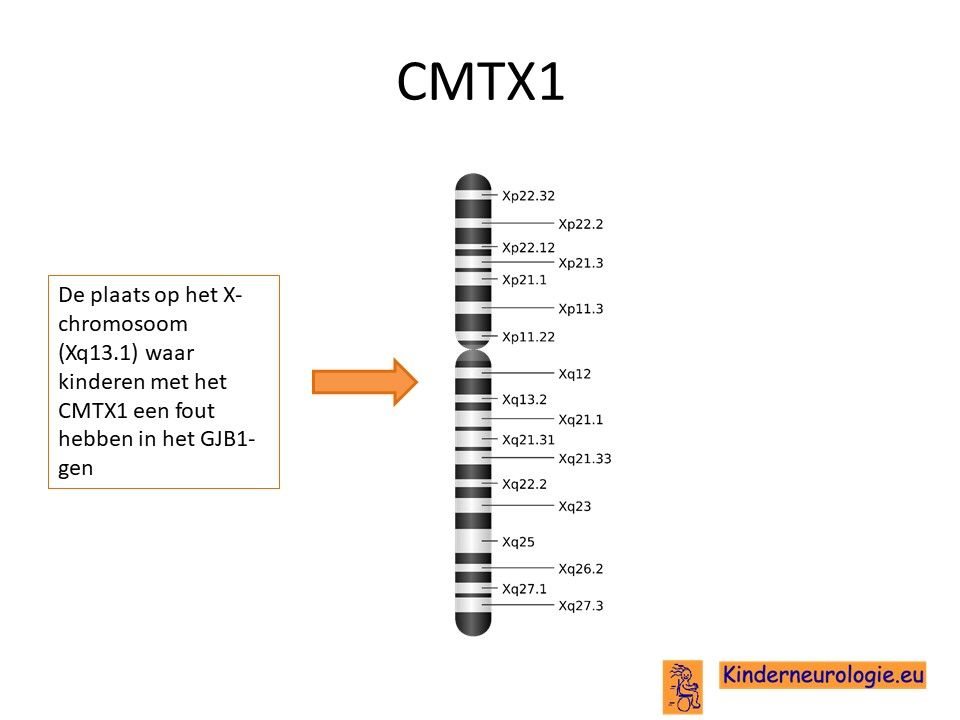 CMTX1

De plaats op het X-chromosoom (Xq13.1) waar kinderen met het CMTX1 een fout hebben in het GJB1-gen

Xp22.32
Xp22.2
Xp22.12
Xp21.3
Xp21.1
Xp11.3
Xp11.22
Xq12
Xq13.2
Xq21.1
Xq21.31
Xq21.33
Xq22.2
Xq23
Xq25
Xq26.2
Xq27.1
Xq27.3

Kinderneurologie.eu